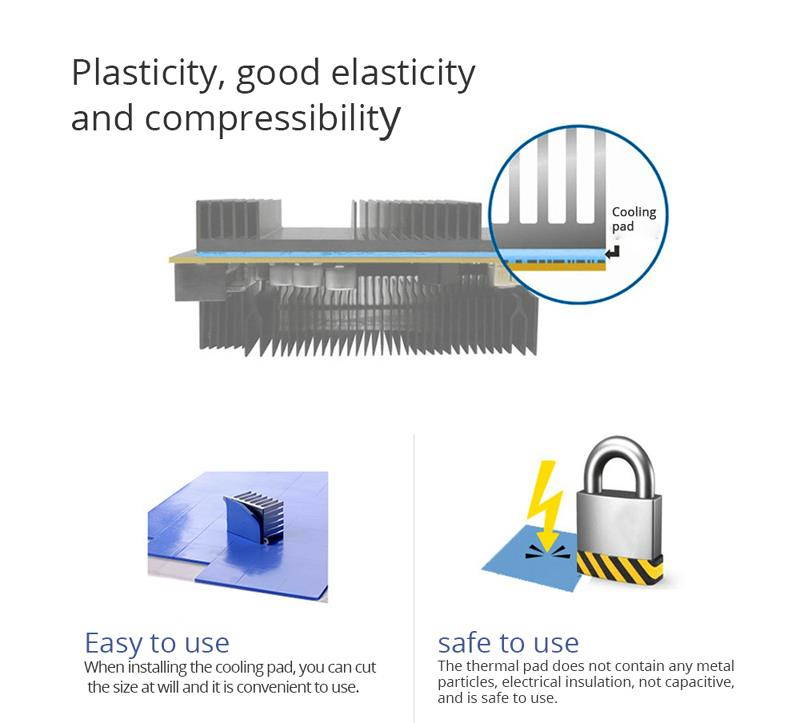 Plasticity, good elasticity and compressibility

Cooling pad

Easy to use
When installing the cooling pad, you can cut the size at will and it is convenient to use.

safe to use
The thermal pad does not contain any metal particles, electrical insulation, not capacitive, and is safe to use.